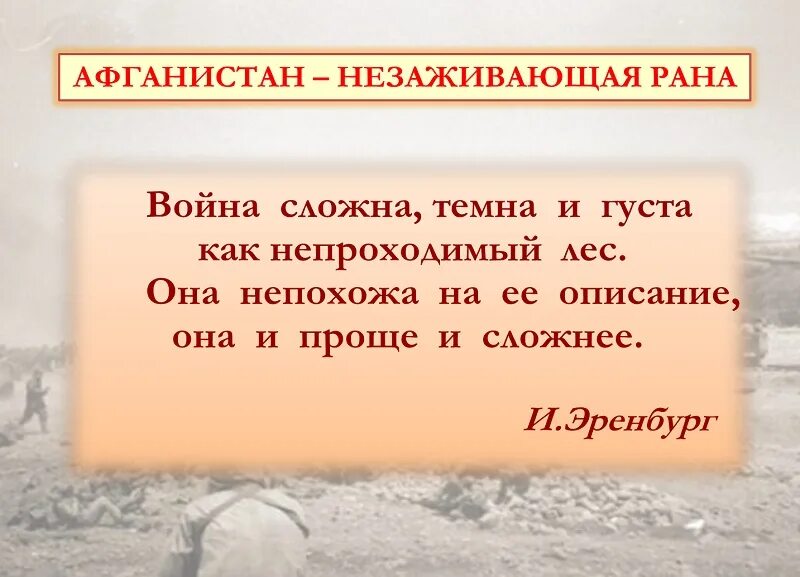 АФГАНИСТАН – НЕЗАЖИВАЮЩАЯ РАНА

Война сложна, темна и густа
как непроходимый лес.
Она непохожа на ее описание,
она и проще и сложнее.

И.Эренбург